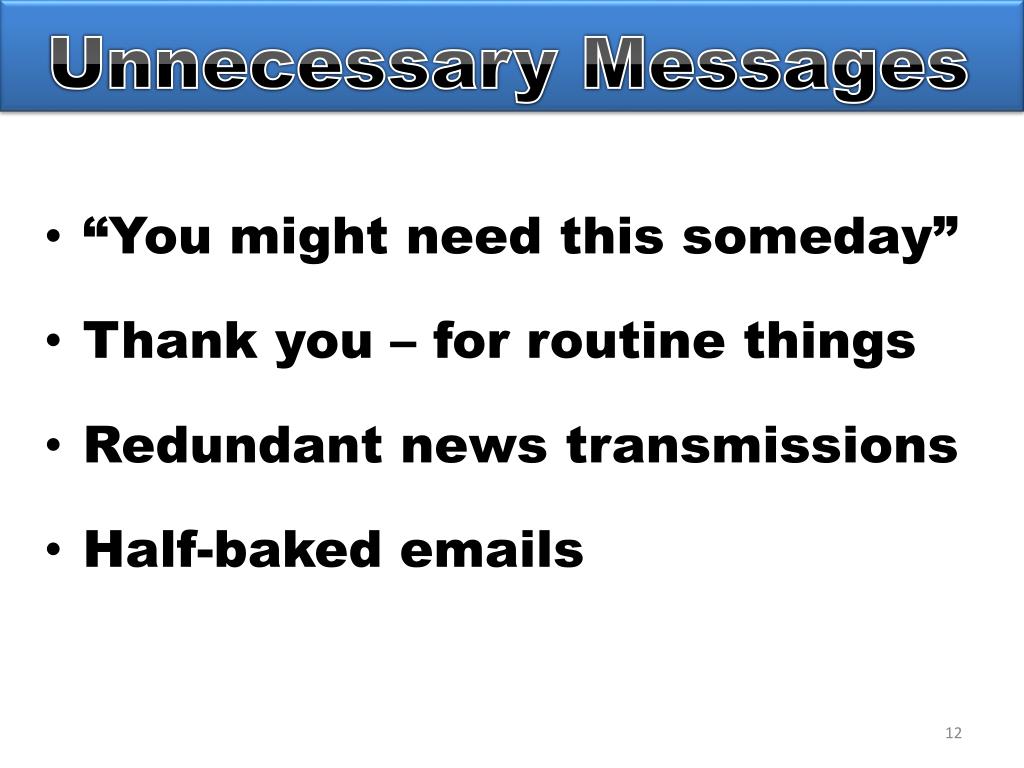 Unnecessary Messages

• “You might need this someday”

• Thank you – for routine things

• Redundant news transmissions

• Half-baked emails

12